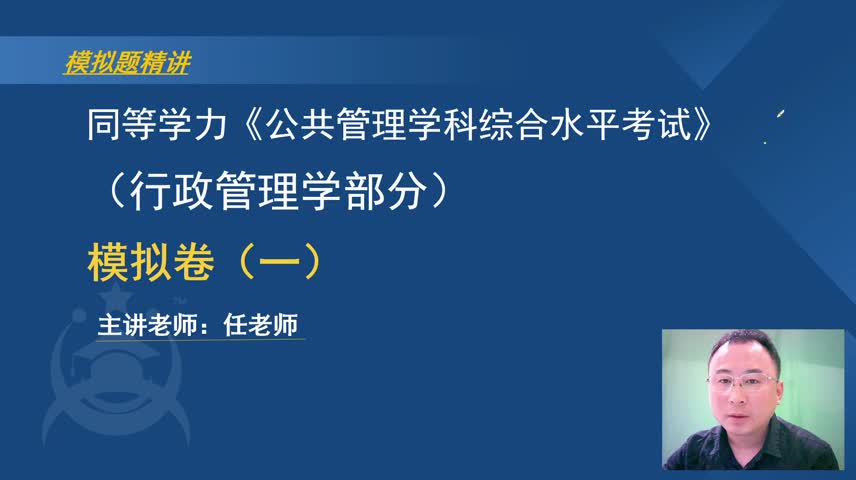 模拟题精讲

同等学力《公共管理学科综合水平考试》

（行政管理学部分）

模拟卷（一）

主讲老师：任老师